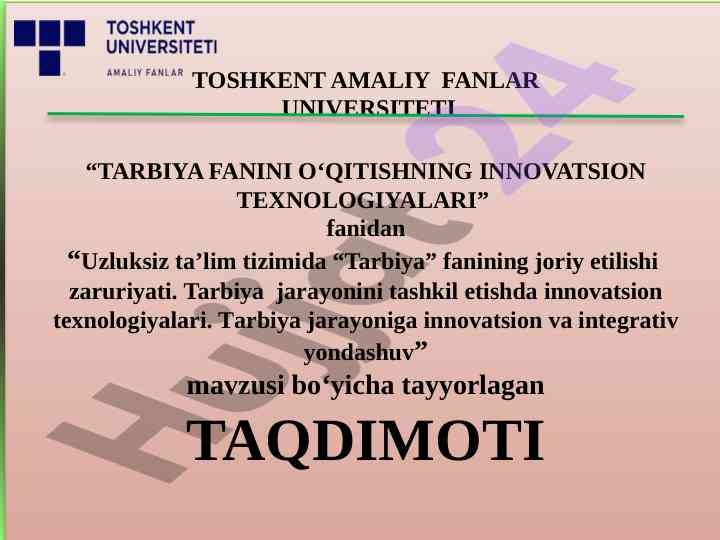 TOSHKENT UNIVERSITETI
AMALIY FANLAR

TOSHKENT AMALIY FANLAR UNIVERSITETI

“TARBIYA FANINI O‘QITISHNING INNOVATSION TEXNOLOGIYALARI”
fanidan
“Uzluksiz ta’lim tizimida “Tarbiya” fanining joriy etilishi zaruriyati. Tarbiya jarayonini tashkil etishda innovatsion texnologiyalari. Tarbiya jarayoniga innovatsion va integrativ yondashuv”
mavzusi bo‘yicha tayyorlagan
TAQDIMOTI

Hujjat24